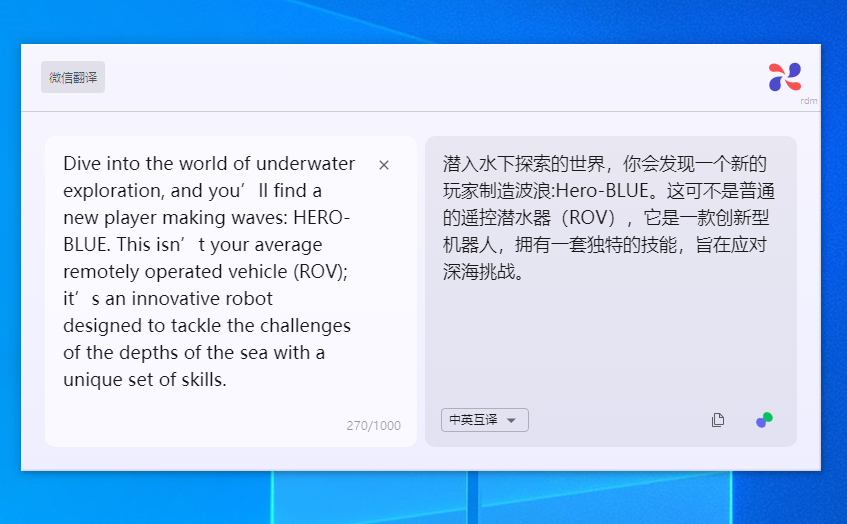 微信翻译

rdm

Dive into the world of underwater exploration, and you’ll find a new player making waves: HERO-BLUE. This isn’t your average remotely operated vehicle (ROV); it’s an innovative robot designed to tackle the challenges of the depths of the sea with a unique set of skills.

×

270/1000

潜入水下探索的世界，你会发现一个新的玩家制造波浪:Hero-BLUE。这可不是普通的遥控潜水器（ROV），它是一款创新型机器人，拥有一套独特的技能，旨在应对深海挑战。

中英互译